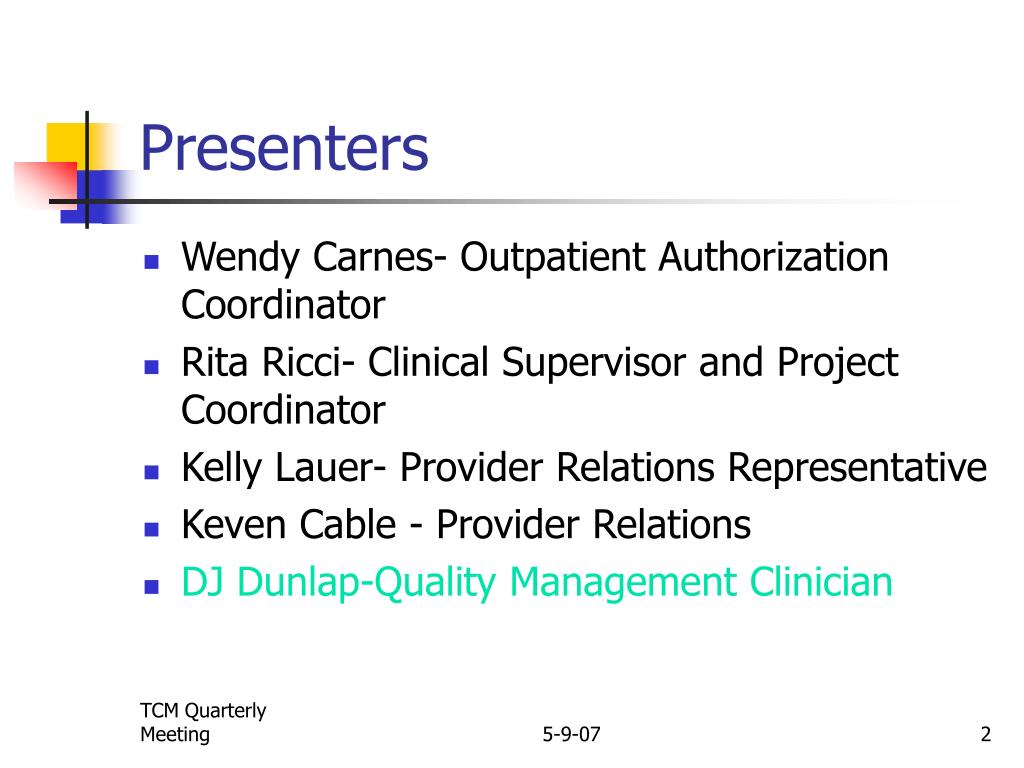 Presenters

- Wendy Carnes- Outpatient Authorization Coordinator
- Rita Ricci- Clinical Supervisor and Project Coordinator
- Kelly Lauer- Provider Relations Representative
- Keven Cable - Provider Relations
- DJ Dunlap-Quality Management Clinician

TCM Quarterly Meeting

5-9-07

2